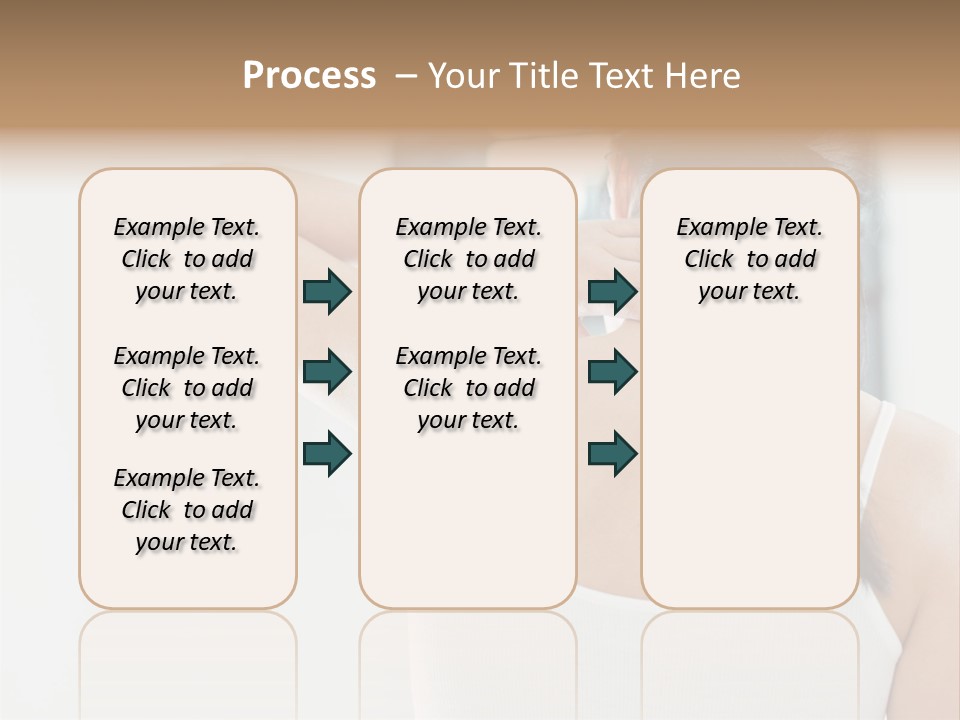 Process – Your Title Text Here

Example Text. Click to add your text.

Example Text. Click to add your text.

Example Text. Click to add your text.

Example Text. Click to add your text.

Example Text. Click to add your text.

Example Text. Click to add your text.